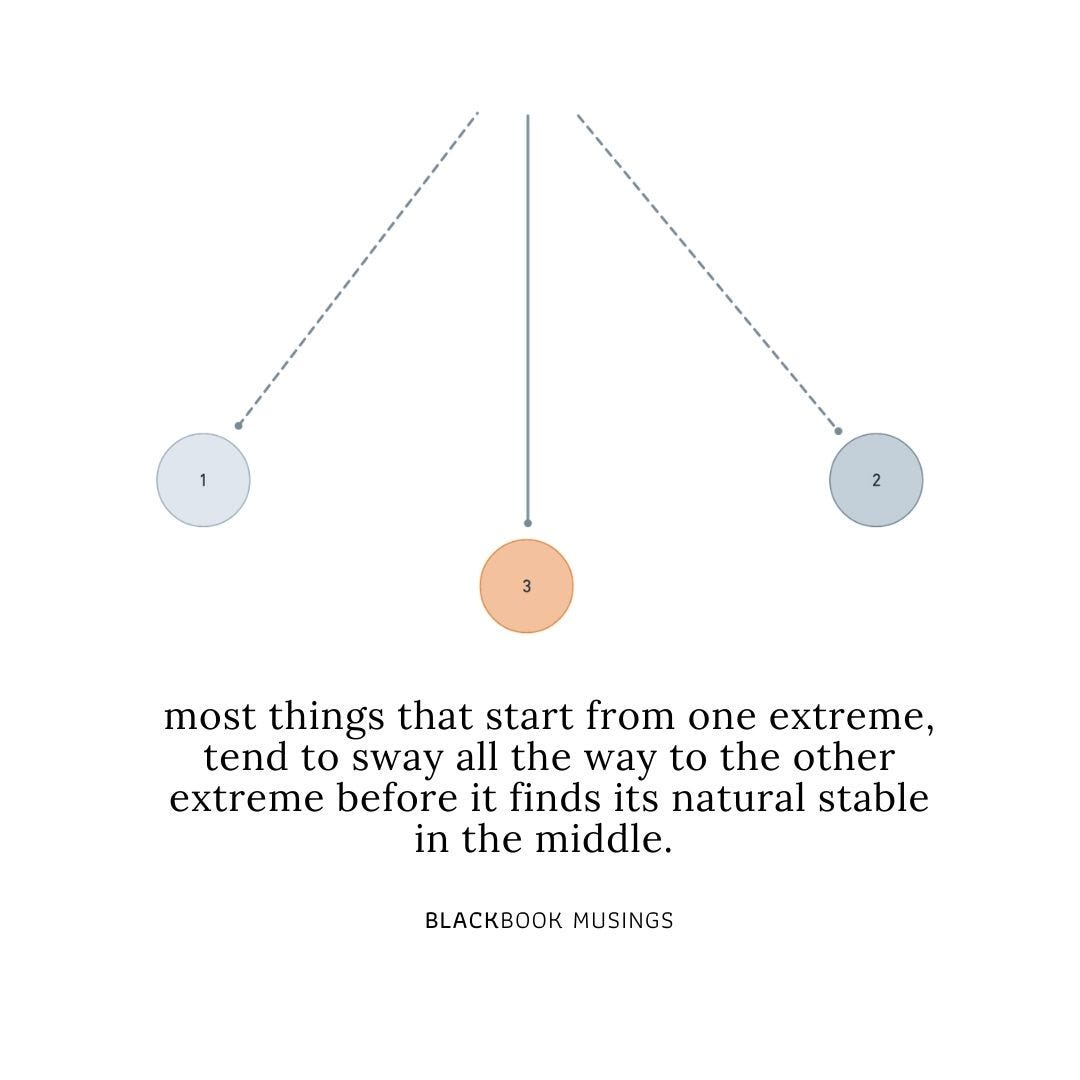 1

2

3

most things that start from one extreme, tend to sway all the way to the other extreme before it finds its natural stable in the middle.

BLACKBOOK MUSINGS